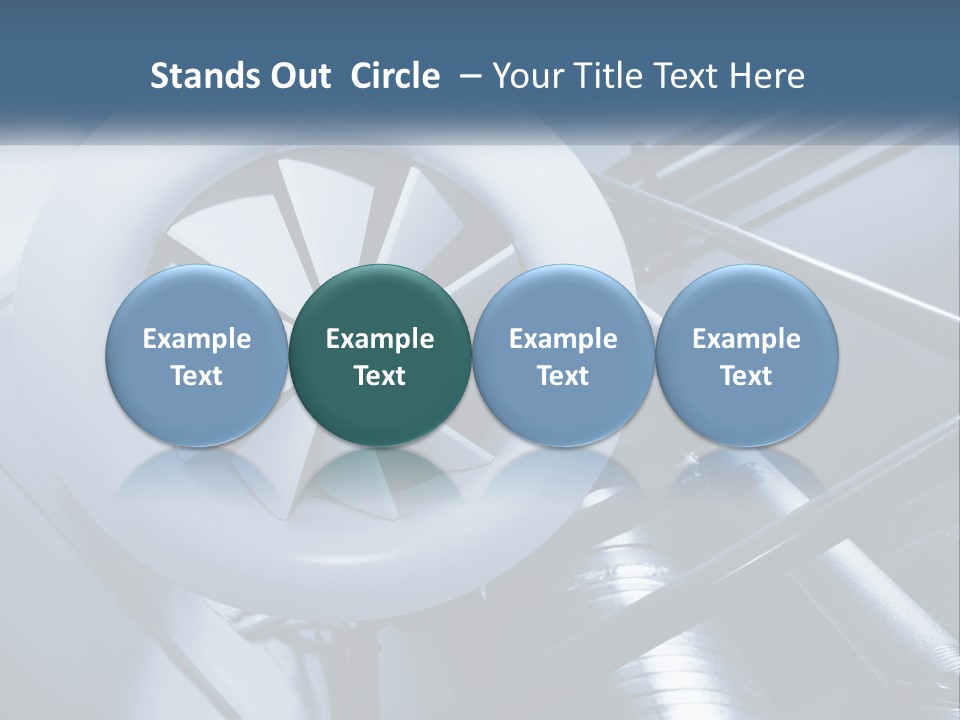 Stands Out Circle – Your Title Text Here

Example Text

Example Text

Example Text

Example Text